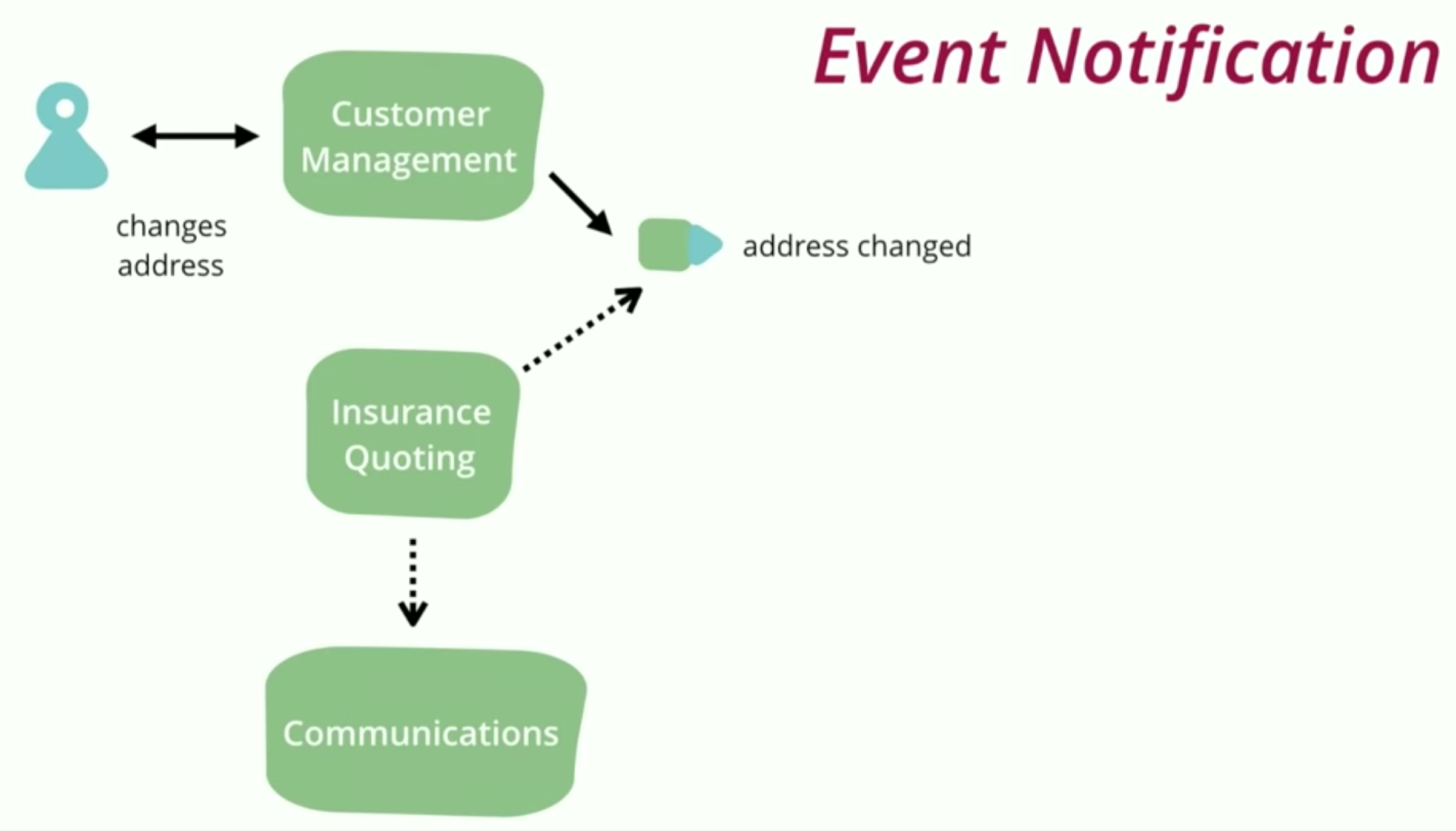 Event Notification

Customer Management

changes address

address changed

Insurance Quoting

Communications